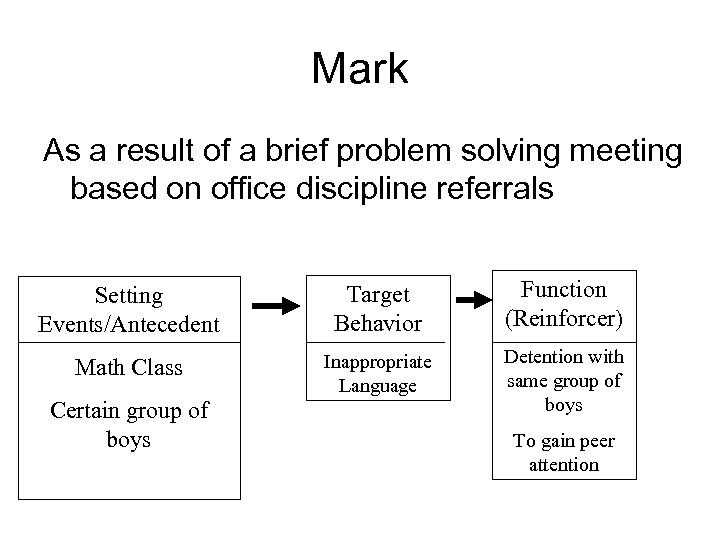 Mark

As a result of a brief problem solving meeting based on office discipline referrals

Setting Events/Antecedent

Math Class

Certain group of boys

Target Behavior

Inappropriate Language

Function (Reinforcer)

Detention with same group of boys

To gain peer attention